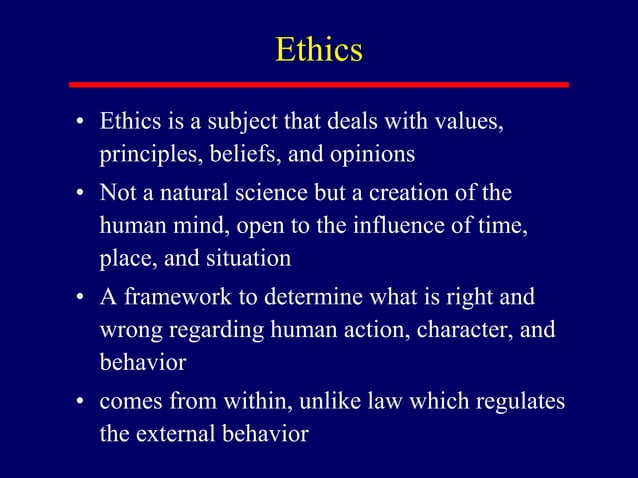 Ethics

• Ethics is a subject that deals with values, principles, beliefs, and opinions

• Not a natural science but a creation of the human mind, open to the influence of time, place, and situation

• A framework to determine what is right and wrong regarding human action, character, and behavior

• comes from within, unlike law which regulates the external behavior